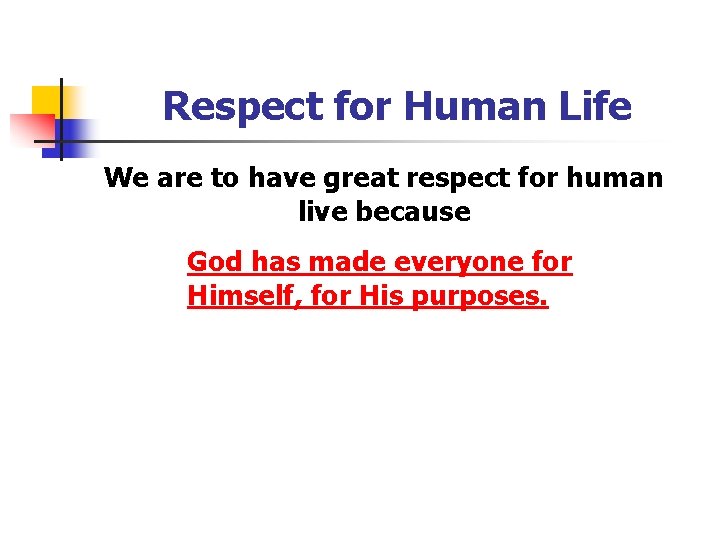 Respect for Human Life

We are to have great respect for human live because

God has made everyone for Himself, for His purposes.